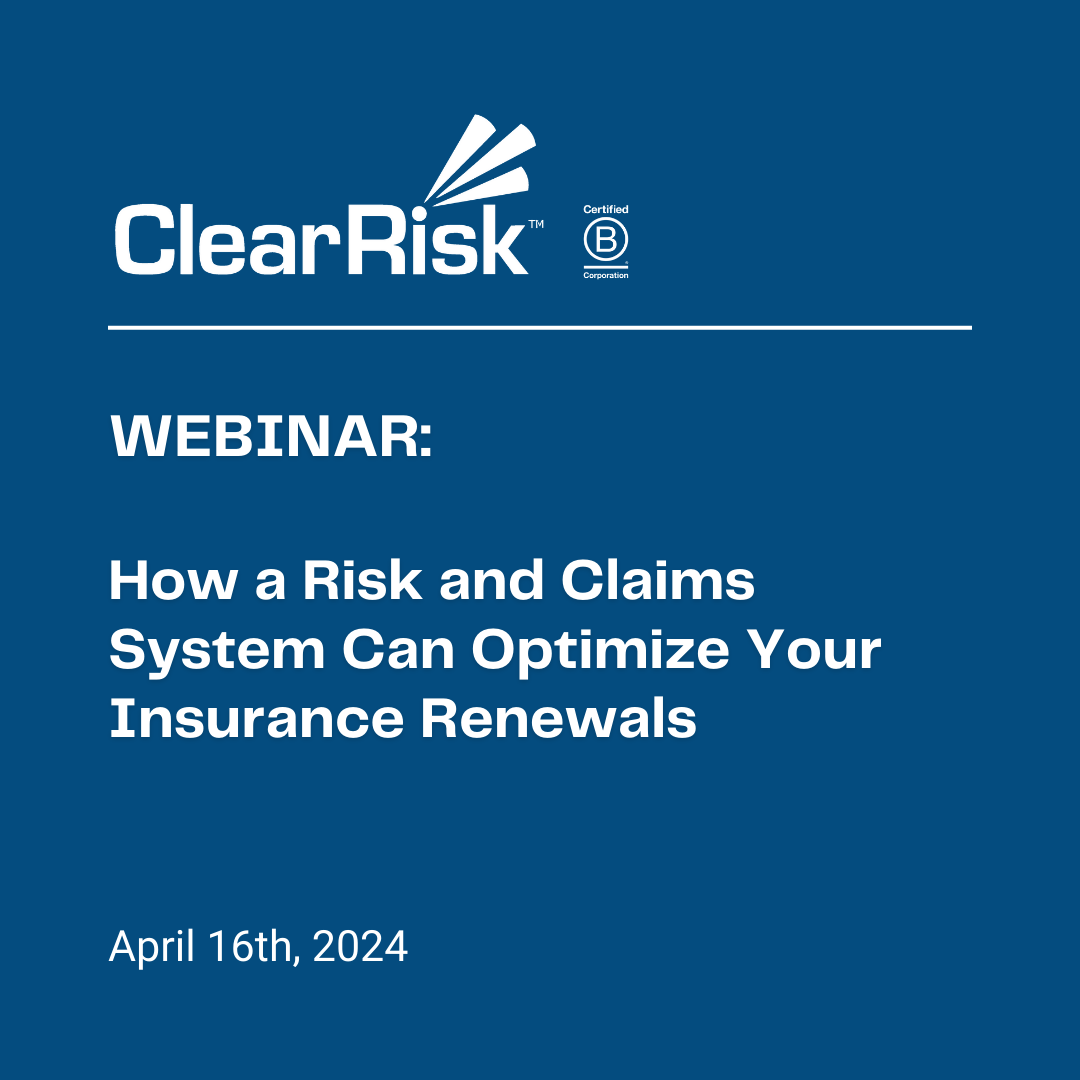 ClearRisk™

Certified
B
Corporation

WEBINAR:

How a Risk and Claims System Can Optimize Your Insurance Renewals

April 16th, 2024